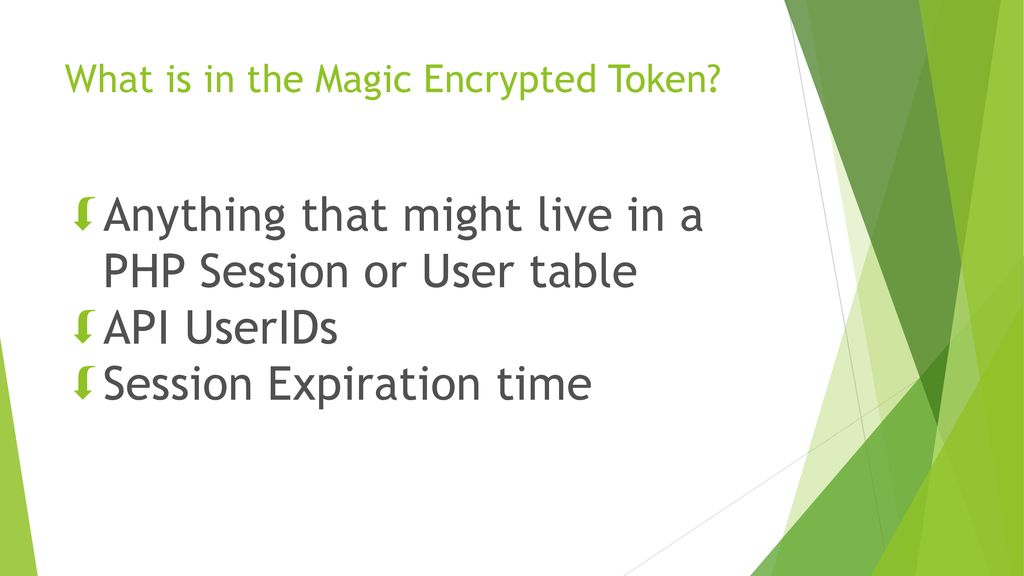 What is in the Magic Encrypted Token?

Anything that might live in a PHP Session or User table

API UserIDs

Session Expiration time